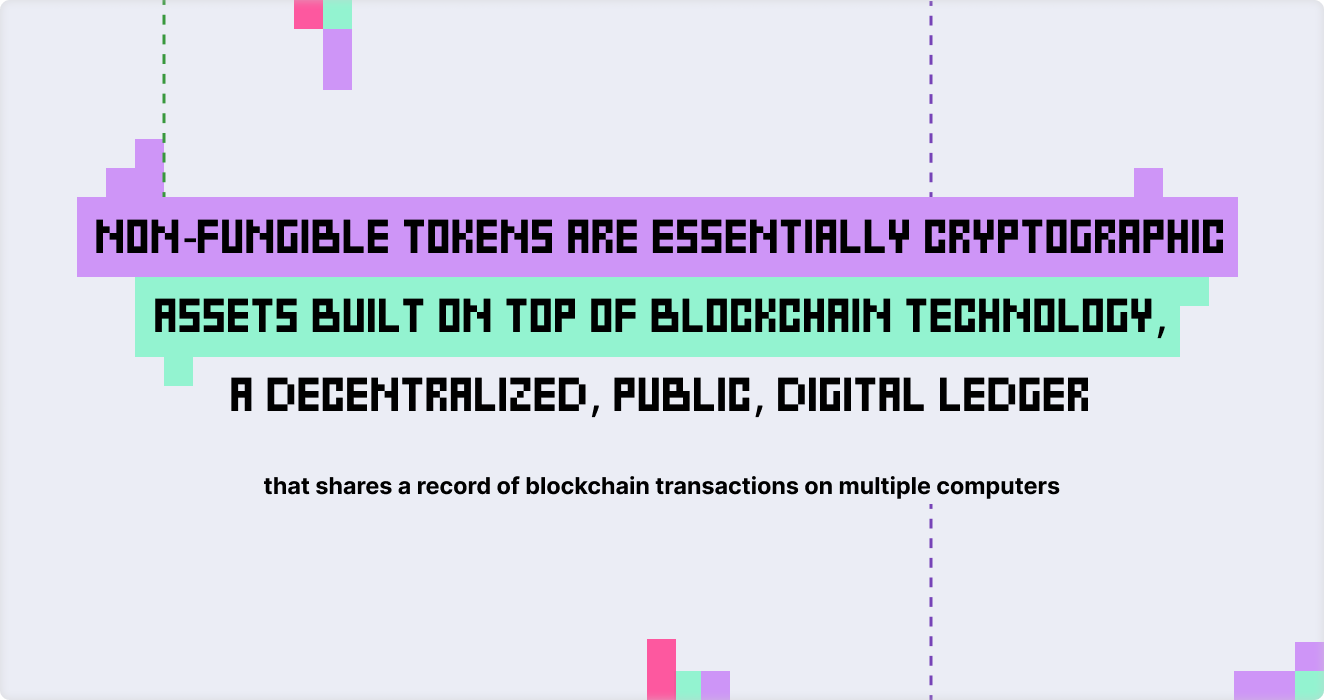 NON-FUNGIBLE TOKENS ARE ESSENTIALLY CRYPTOGRAPHIC ASSETS BUILT ON TOP OF BLOCKCHAIN TECHNOLOGY, A DECENTRALIZED, PUBLIC, DIGITAL LEDGER

that shares a record of blockchain transactions on multiple computers